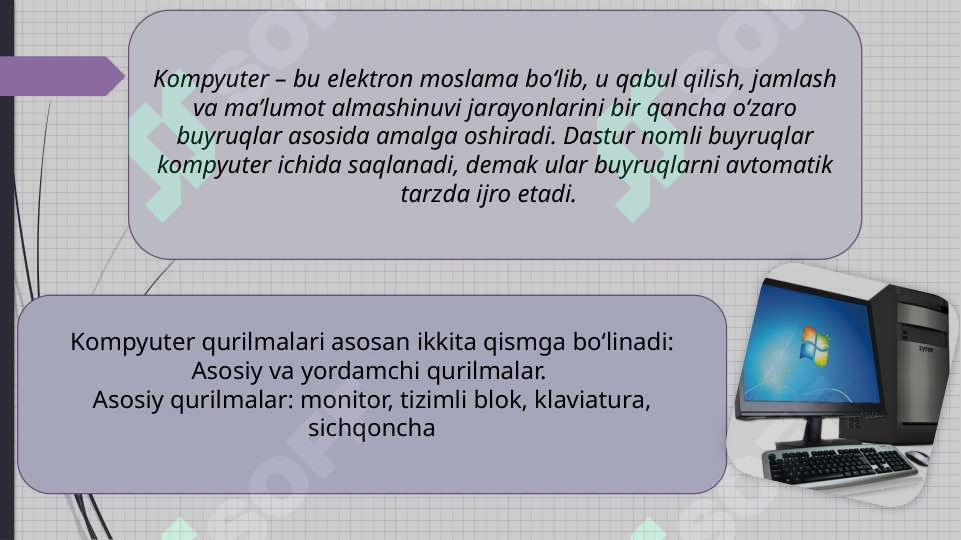 Kompyuter – bu elektron moslama bo‘lib, u qabul qilish, jamlash va ma‘lumot almashinuvi jarayonlarini bir qancha o‘zaro buyruqlar asosida amalga oshiradi. Dastur nomli buyruqlar kompyuter ichida saqlanadi, demak ular buyruqlarni avtomatik tarzda ijro etadi.

Kompyuter qurilmalari asosan ikkita qismga bo‘linadi: Asosiy va yordamchi qurilmalar.
Asosiy qurilmalar: monitor, tizimli blok, klaviatura, sichqoncha